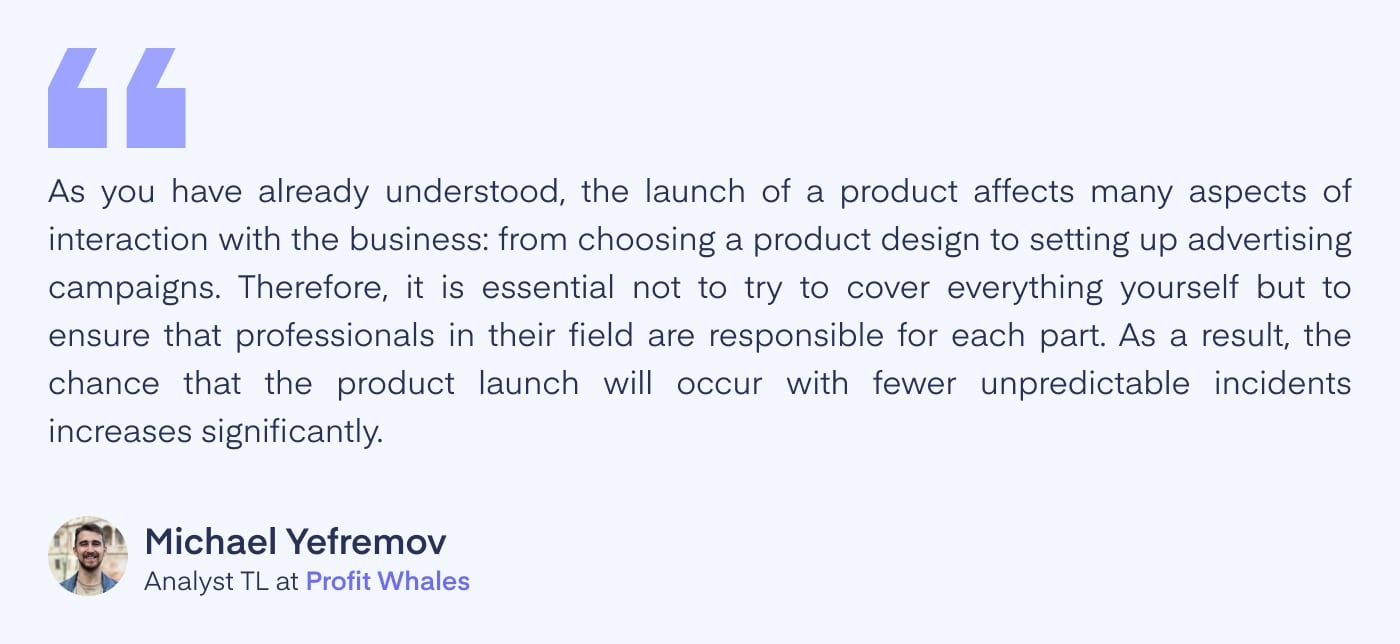 As you have already understood, the launch of a product affects many aspects of interaction with the business: from choosing a product design to setting up advertising campaigns. Therefore, it is essential not to try to cover everything yourself but to ensure that professionals in their field are responsible for each part. As a result, the chance that the product launch will occur with fewer unpredictable incidents increases significantly.

Michael Yefremov
Analyst TL at Profit Whales